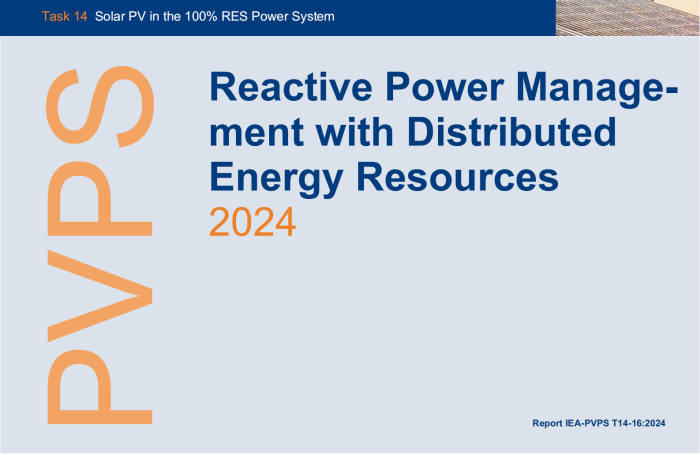 Task 14 Solar PV in the 100% RES Power System

PVPS

Reactive Power Management with Distributed Energy Resources 2024

Report IEA-PVPS T14-16:2024